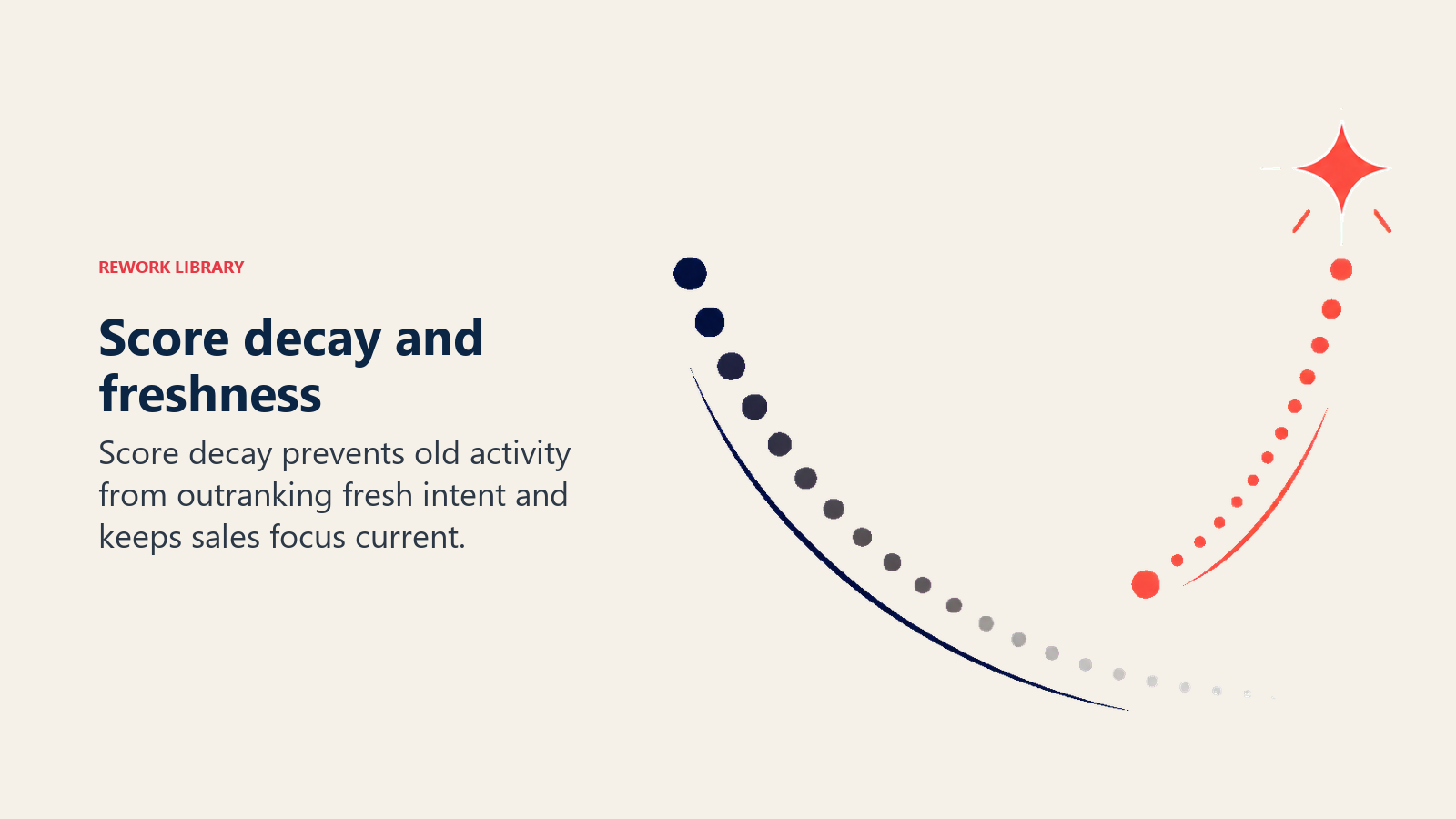 REWORK LIBRARY

Score decay and freshness

Score decay prevents old activity from outranking fresh intent and keeps sales focus current.